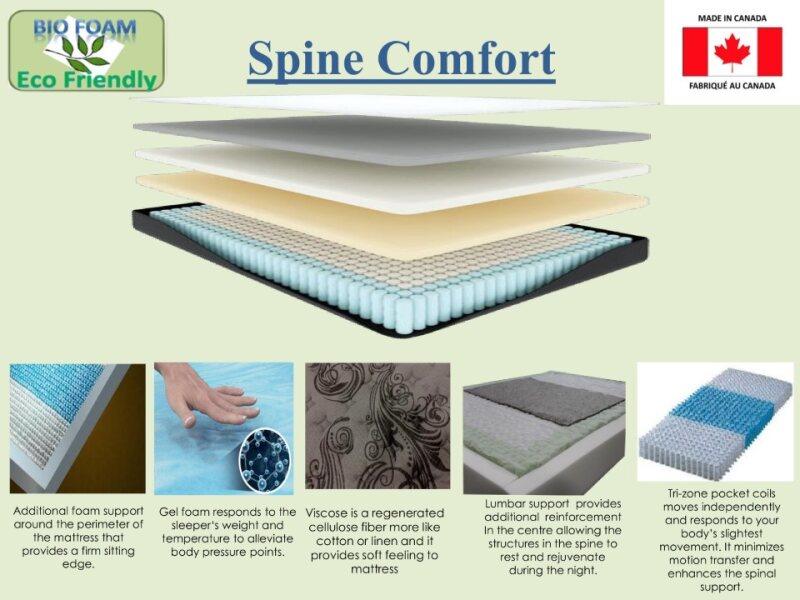 BIO FOAM
Eco Friendly

Spine Comfort

MADE IN CANADA
FABRIQUÉ AU CANADA

Additional foam support around the perimeter of the mattress that provides a firm sitting edge.

Gel foam responds to the sleeper's weight and temperature to alleviate body pressure points.

Viscose is a regenerated cellulose fiber more like cotton or linen and it provides soft feeling to mattress

Lumbar support provides additional reinforcement In the centre allowing the structures in the spine to rest and rejuvenate during the night.

Tri-zone pocket coils moves independently and responds to your body's slightest movement. It minimizes motion transfer and enhances the spinal support.